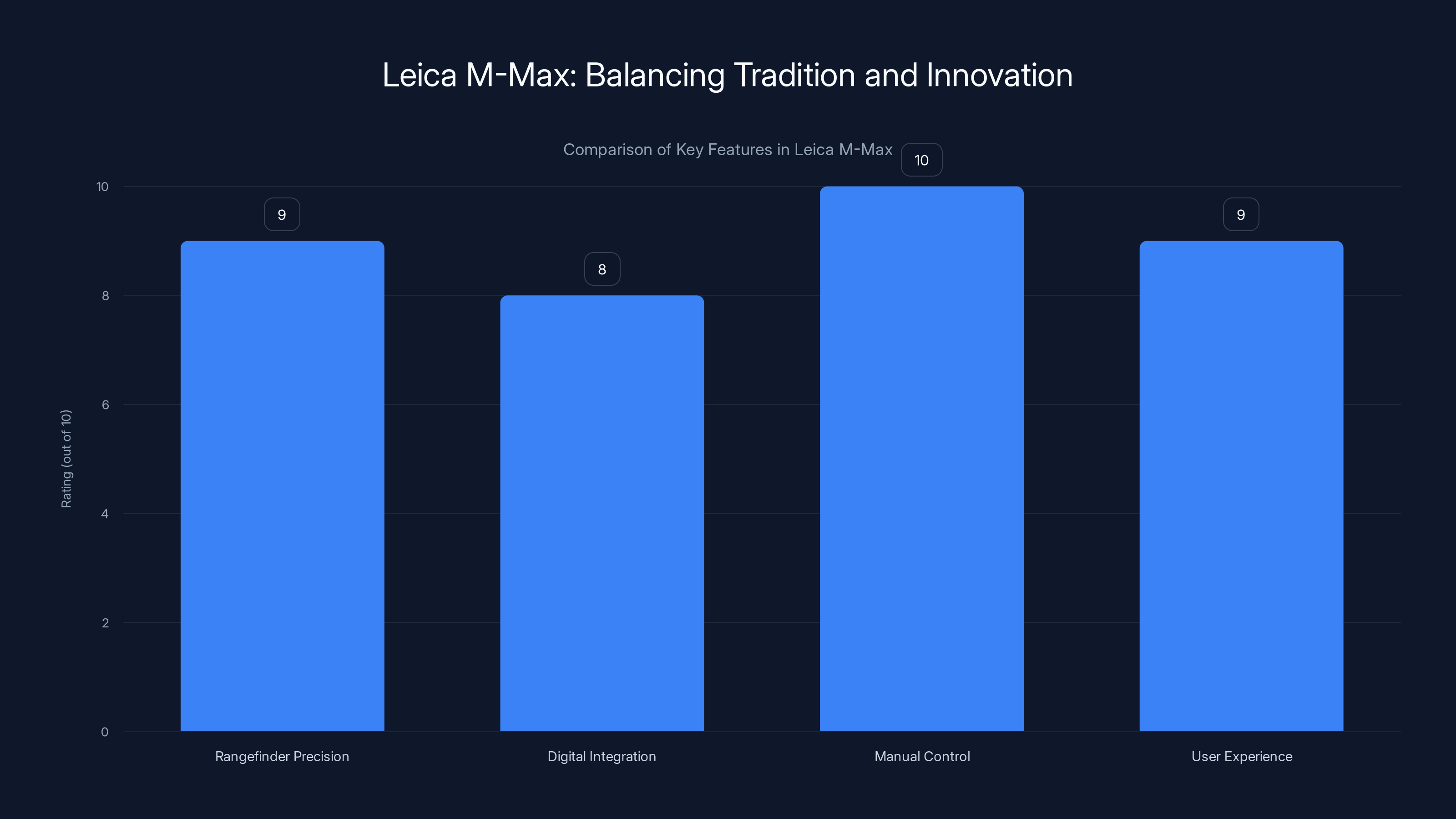 Leica M-Max: Balancing Tradition and Innovation

Comparison of Key Features in Leica M-Max

Rating (out of 10)

10
8
6
4
2
0

9
8
10
9

Rangefinder Precision
Digital Integration
Manual Control
User Experience